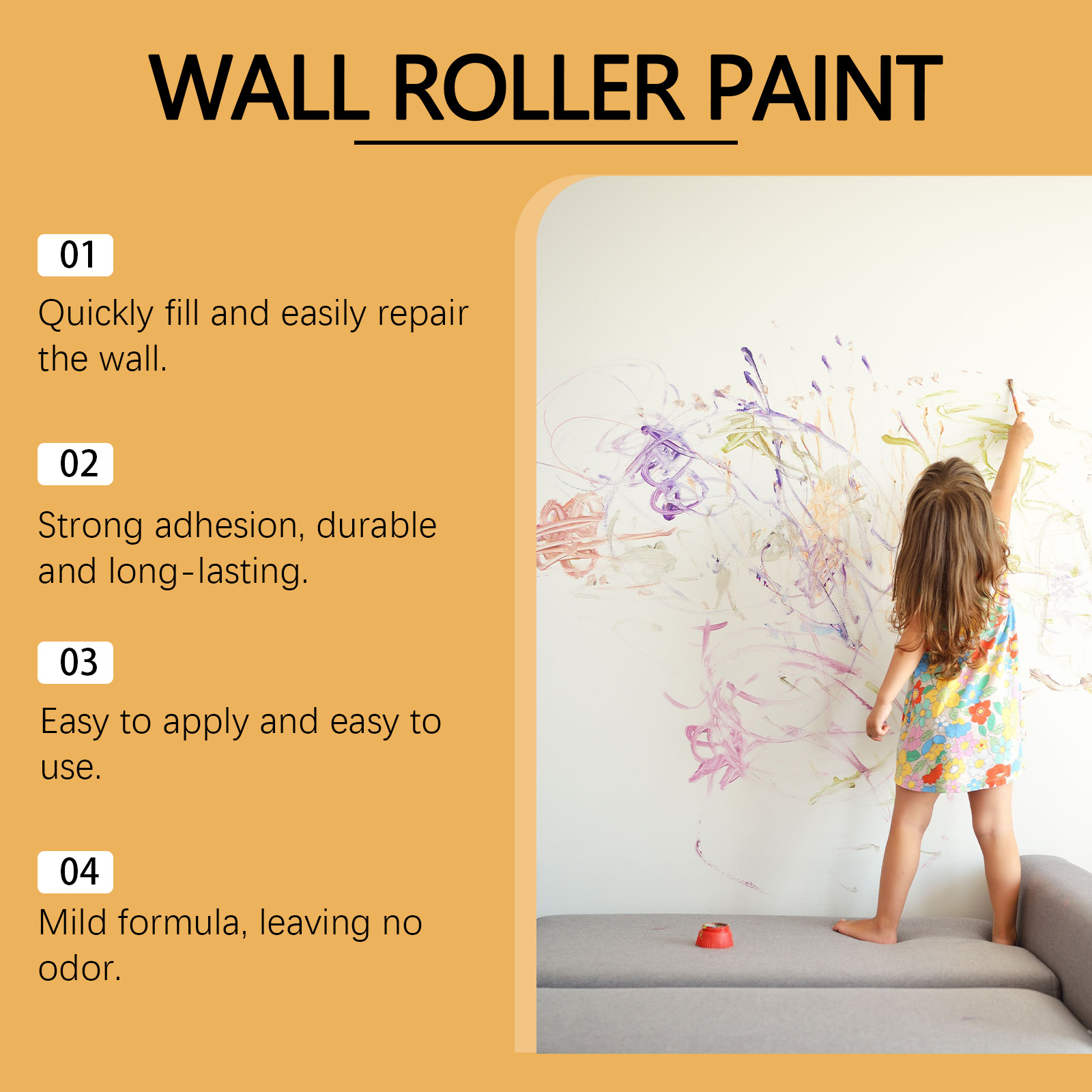 WALL ROLLER PAINT

01

Quickly fill and easily repair the wall.

02

Strong adhesion, durable and long-lasting.

03

Easy to apply and easy to use.

04

Mild formula, leaving no odor.